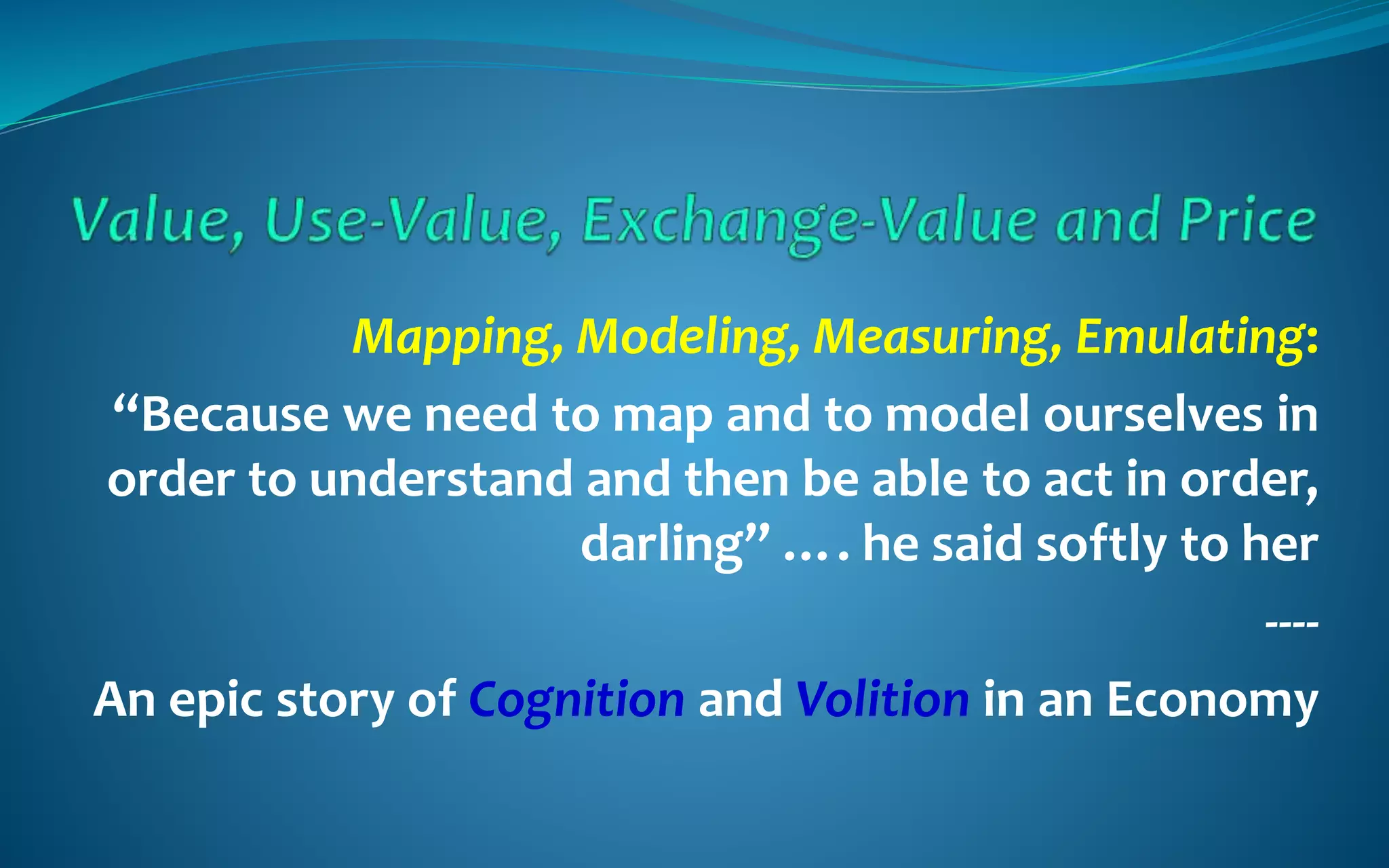 Value, Use-Value, Exchange-Value and Price

Mapping, Modeling, Measuring, Emulating:

“Because we need to map and to model ourselves in order to understand and then be able to act in order, darling” …. he said softly to her

----

An epic story of Cognition and Volition in an Economy